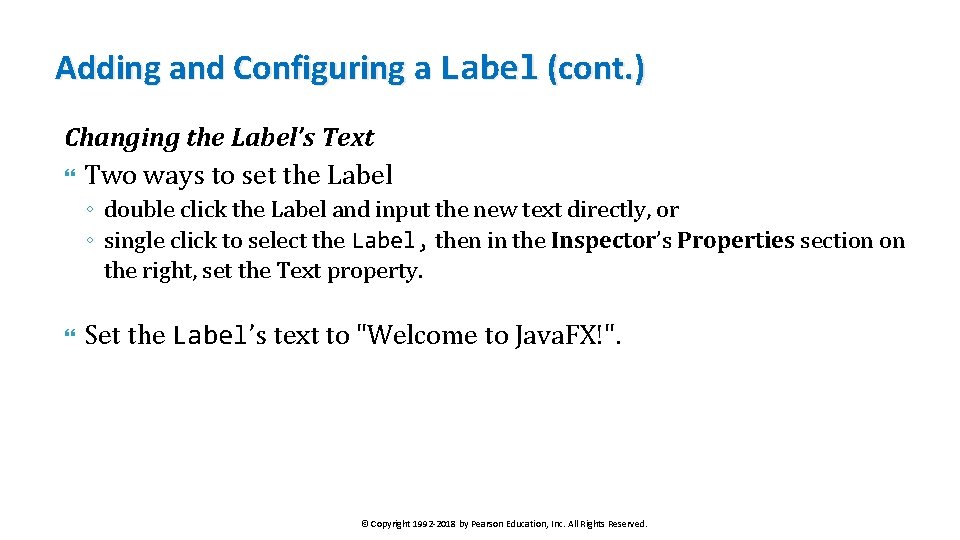 Adding and Configuring a Label (cont.)

Changing the Label's Text

Two ways to set the Label

◦ double click the Label and input the new text directly, or
◦ single click to select the Label, then in the Inspector's Properties section on the right, set the Text property.

Set the Label's text to "Welcome to JavaFX!".

© Copyright 1992-2018 by Pearson Education, Inc. All Rights Reserved.